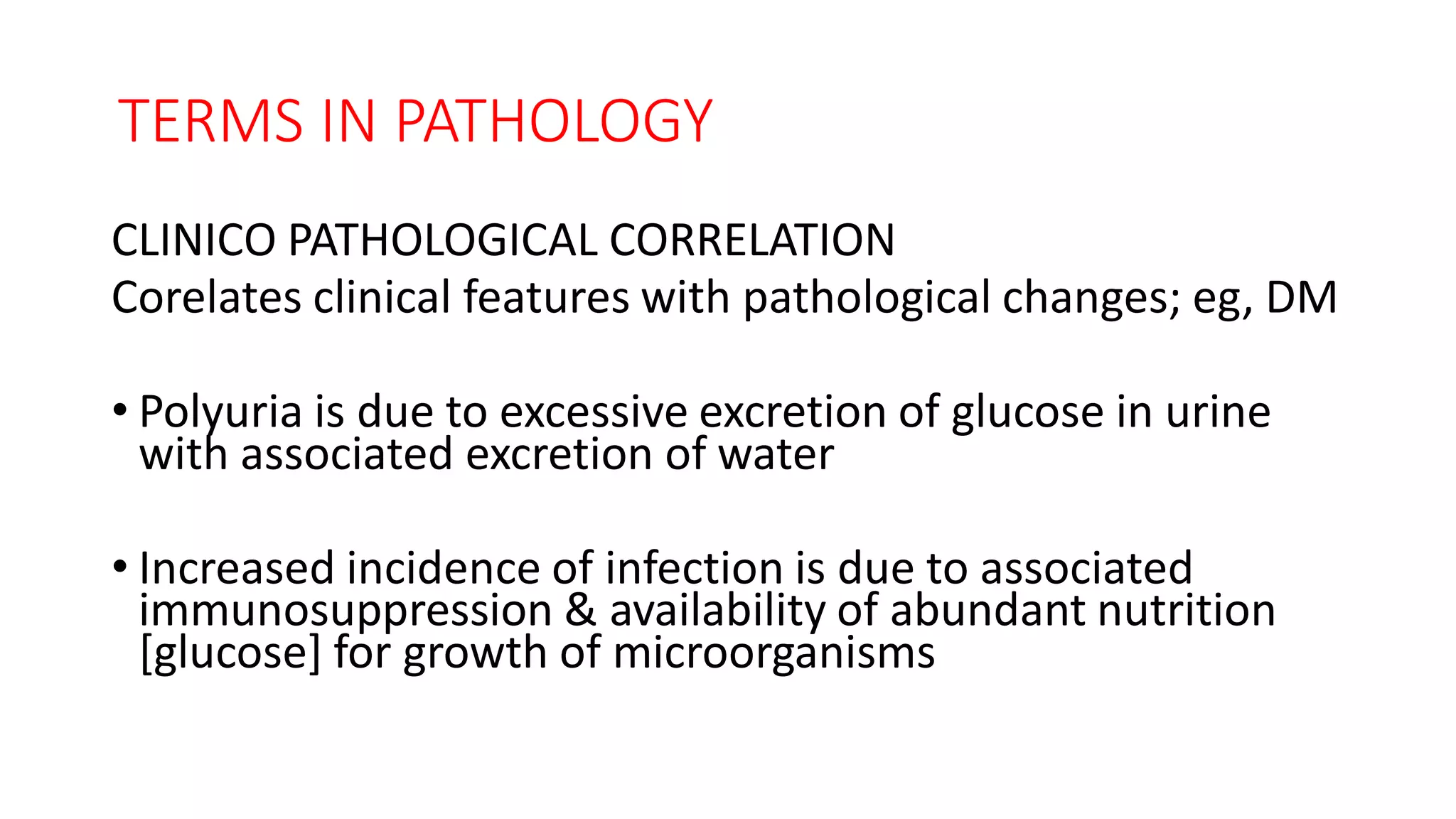 TERMS IN PATHOLOGY

CLINICO PATHOLOGICAL CORRELATION
Corelates clinical features with pathological changes; eg, DM

• Polyuria is due to excessive excretion of glucose in urine with associated excretion of water

• Increased incidence of infection is due to associated immunosuppression & availability of abundant nutrition [glucose] for growth of microorganisms